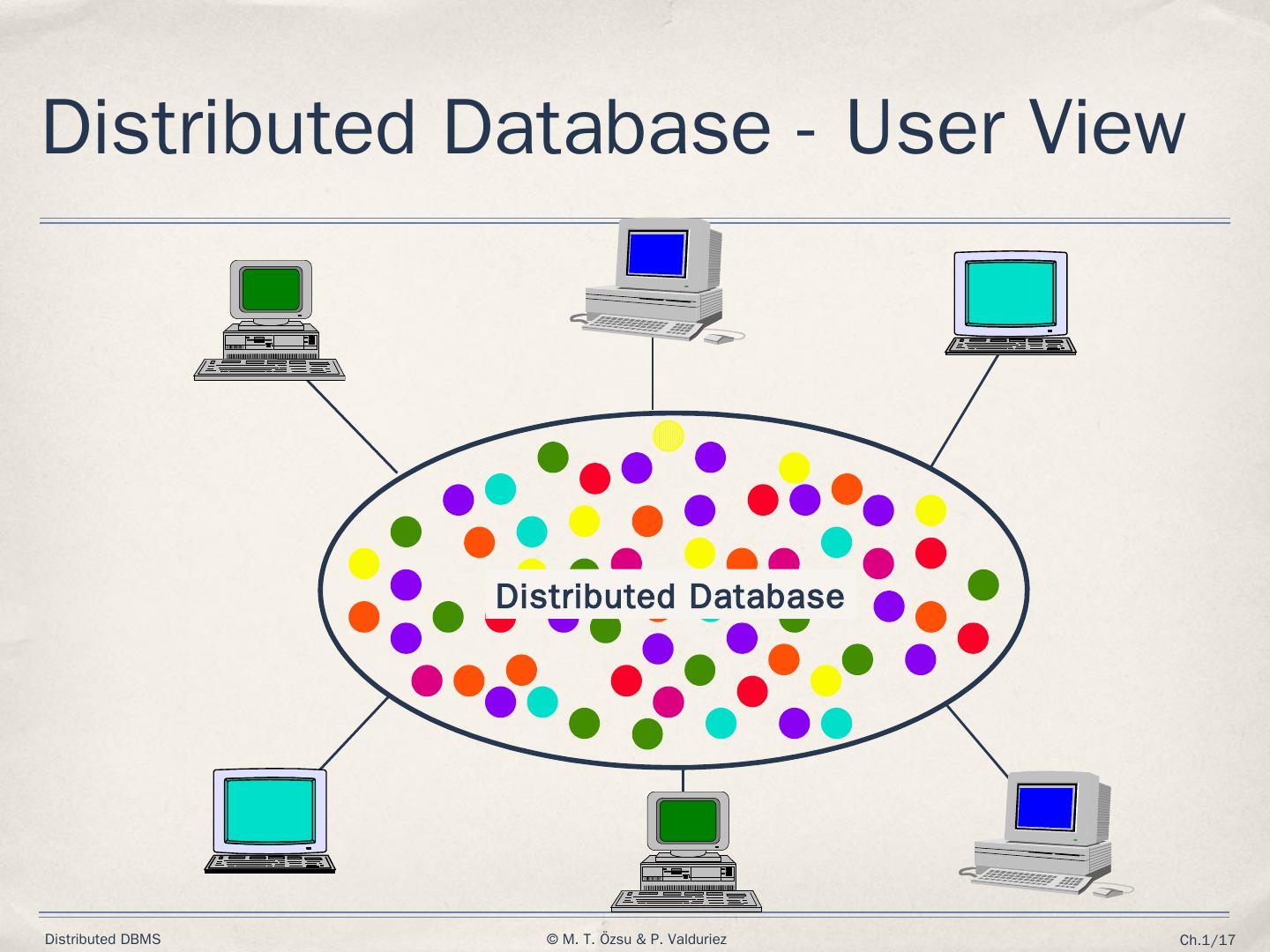 Distributed Database - User View

Distributed Database

Distributed DBMS

© M. T. Özsu & P. Valduriez

Ch.1/17